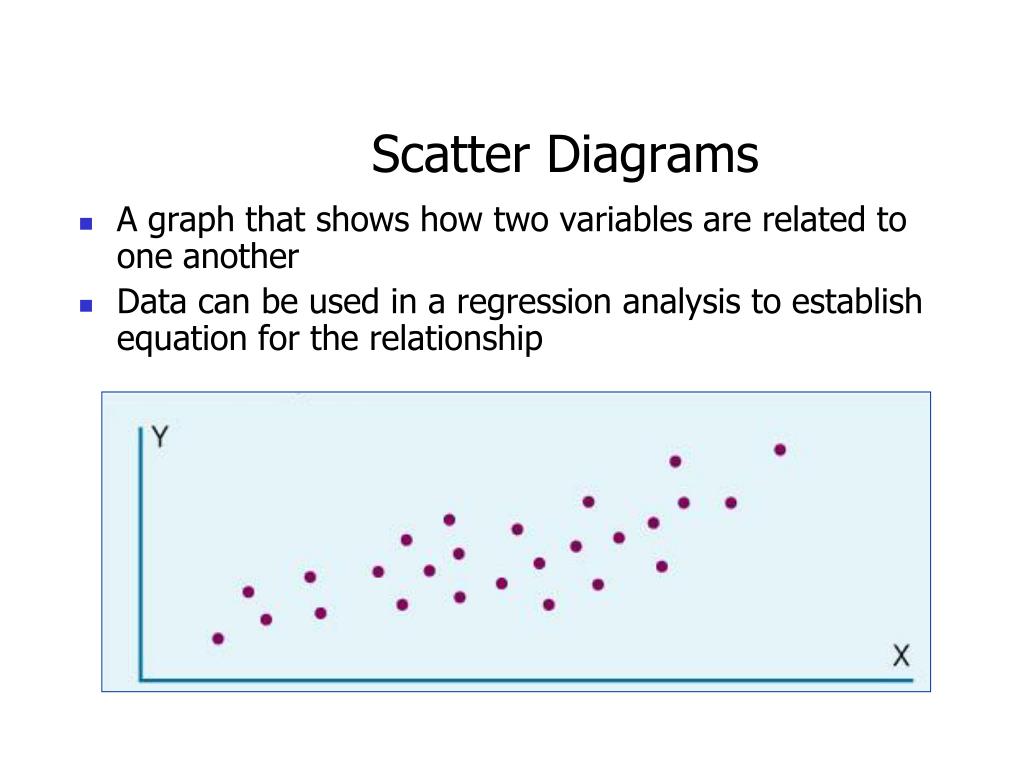 Scatter Diagrams

A graph that shows how two variables are related to one another

Data can be used in a regression analysis to establish equation for the relationship

Y

X